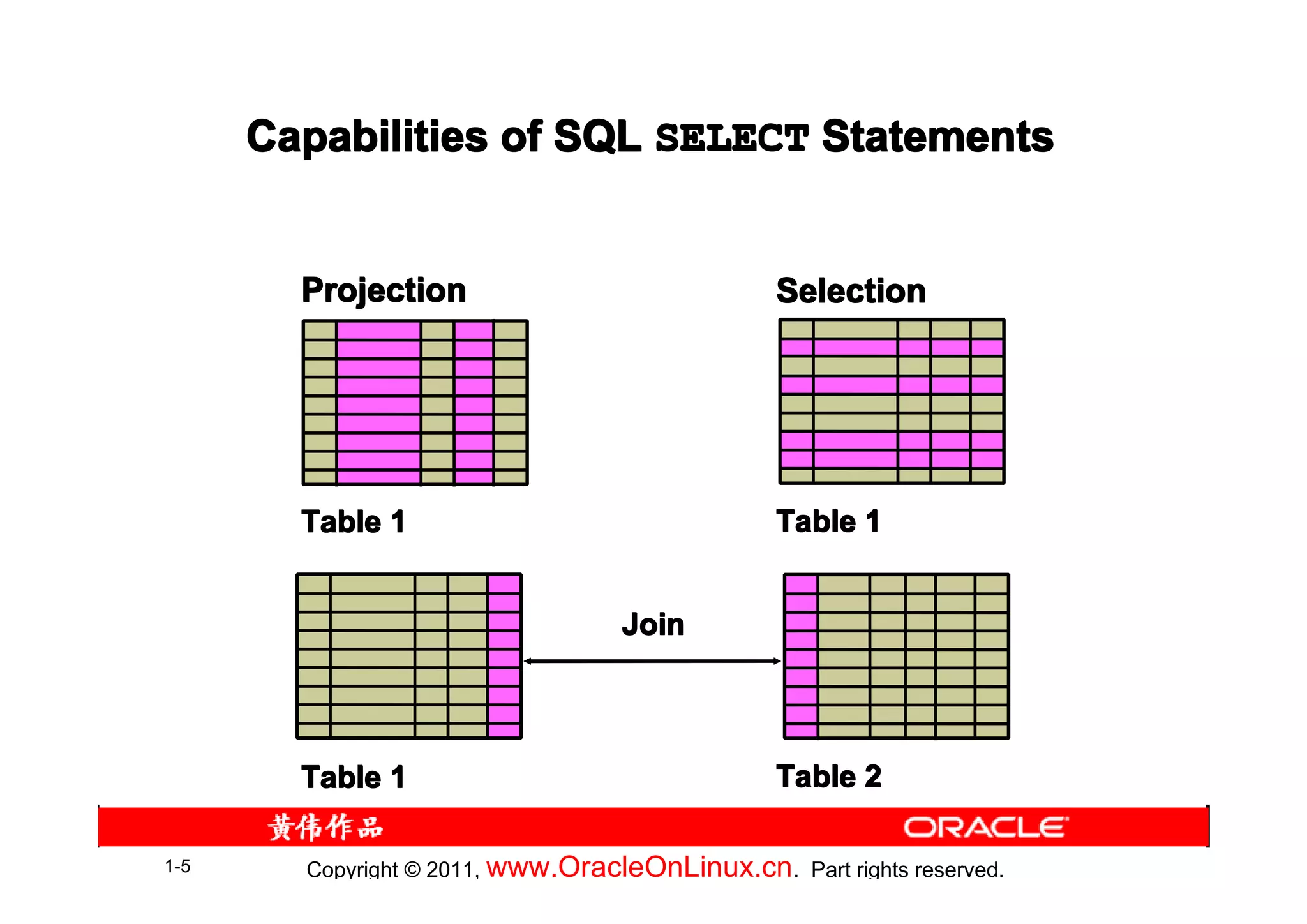 Capabilities of SQL SELECT Statements

Projection

Selection

Table 1

Table 1

Join

Table 1

Table 2

黄伟作品

ORACLE

1-5

Copyright © 2011, www.OracleOnLinux.cn. Part rights reserved.